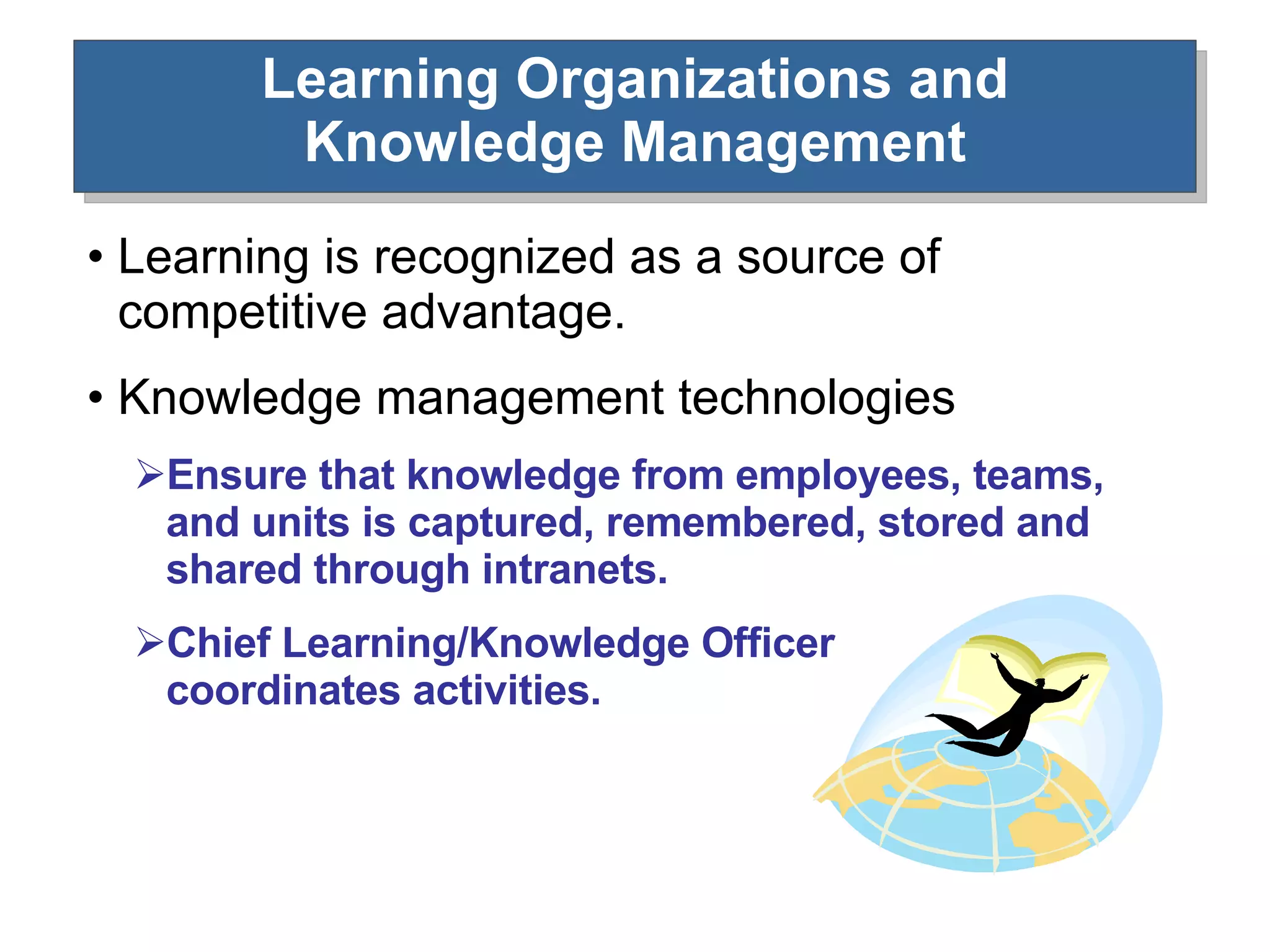 Learning Organizations and Knowledge Management

• Learning is recognized as a source of competitive advantage.

• Knowledge management technologies

➢Ensure that knowledge from employees, teams, and units is captured, remembered, stored and shared through intranets.

➢Chief Learning/Knowledge Officer coordinates activities.